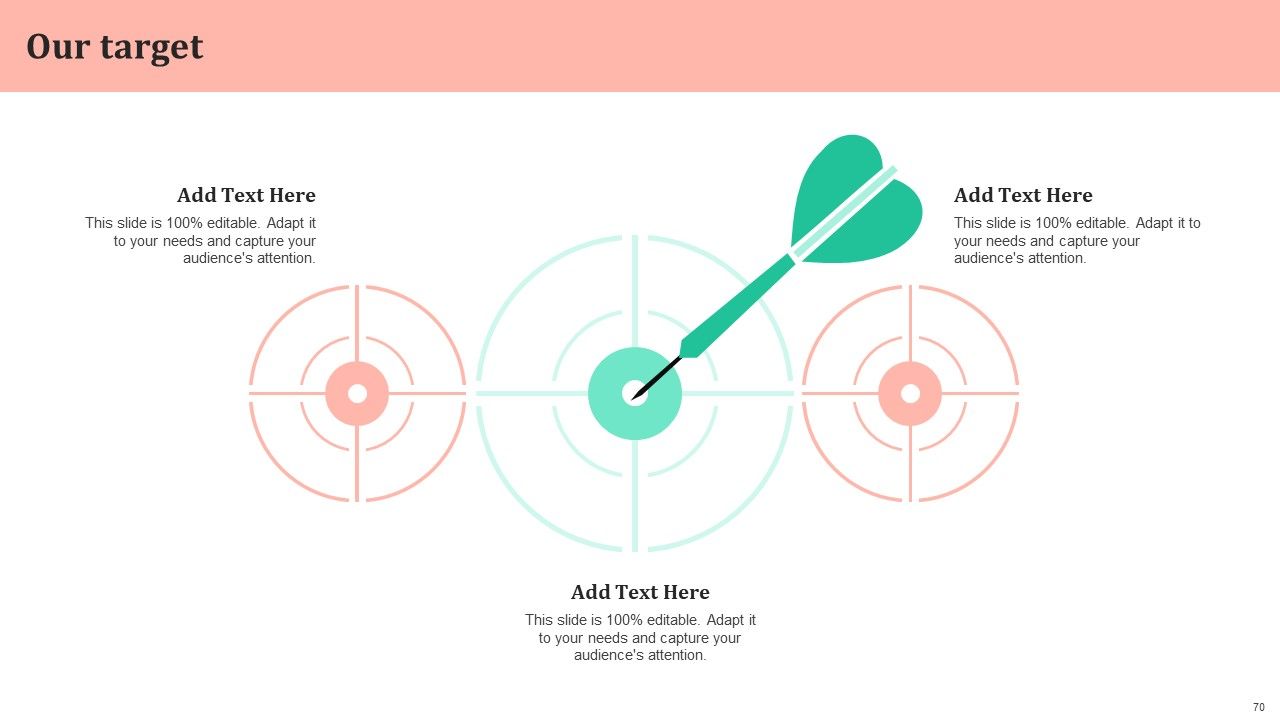 Our target

Add Text Here
This slide is 100% editable. Adapt it to your needs and capture your audience's attention.

Add Text Here
This slide is 100% editable. Adapt it to your needs and capture your audience's attention.

Add Text Here
This slide is 100% editable. Adapt it to your needs and capture your audience's attention.

70